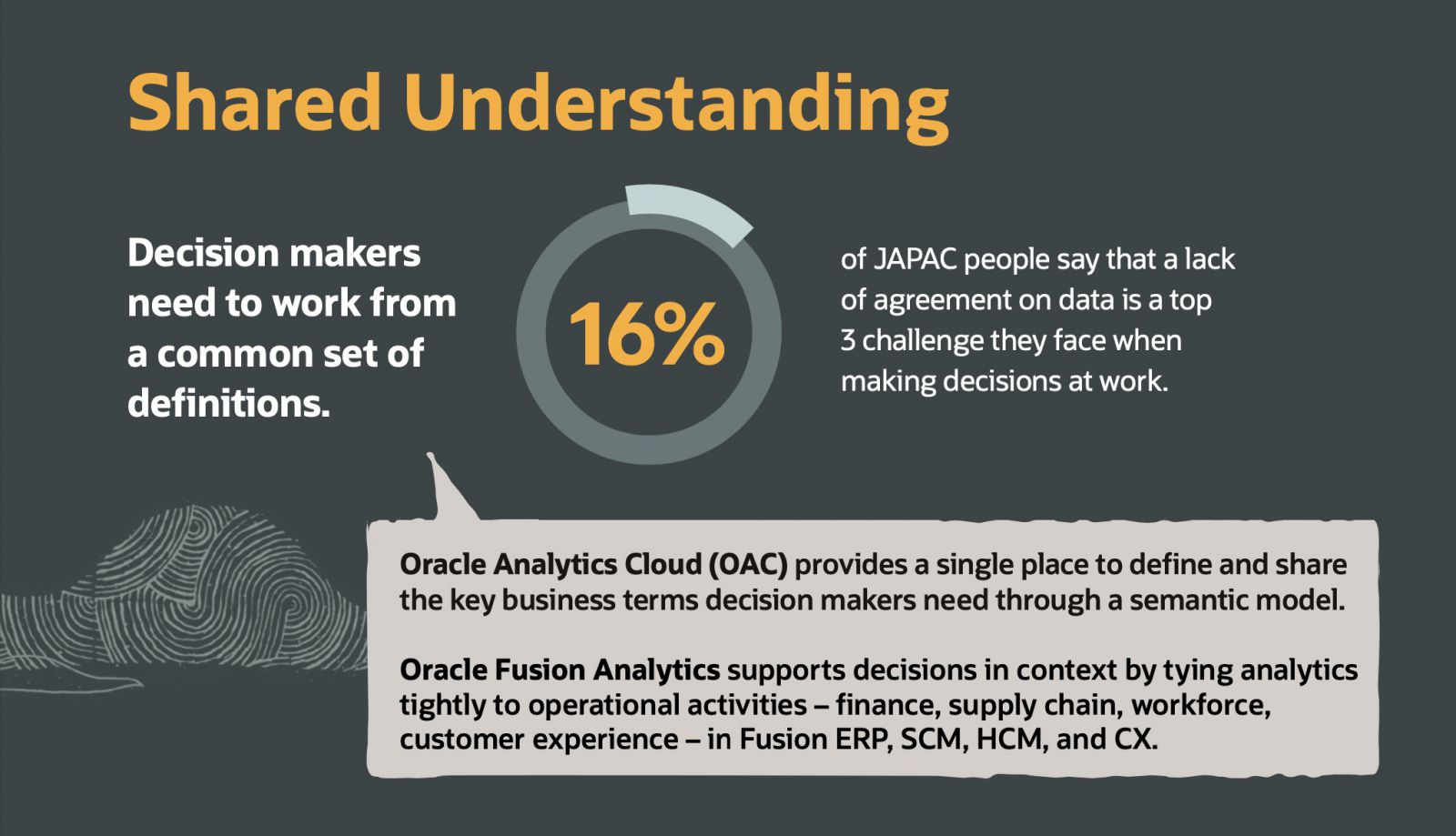 Shared Understanding

Decision makers need to work from a common set of definitions.

16%

of JAPAC people say that a lack of agreement on data is a top 3 challenge they face when making decisions at work.

Oracle Analytics Cloud (OAC) provides a single place to define and share the key business terms decision makers need through a semantic model.

Oracle Fusion Analytics supports decisions in context by tying analytics tightly to operational activities – finance, supply chain, workforce, customer experience – in Fusion ERP, SCM, HCM, and CX.